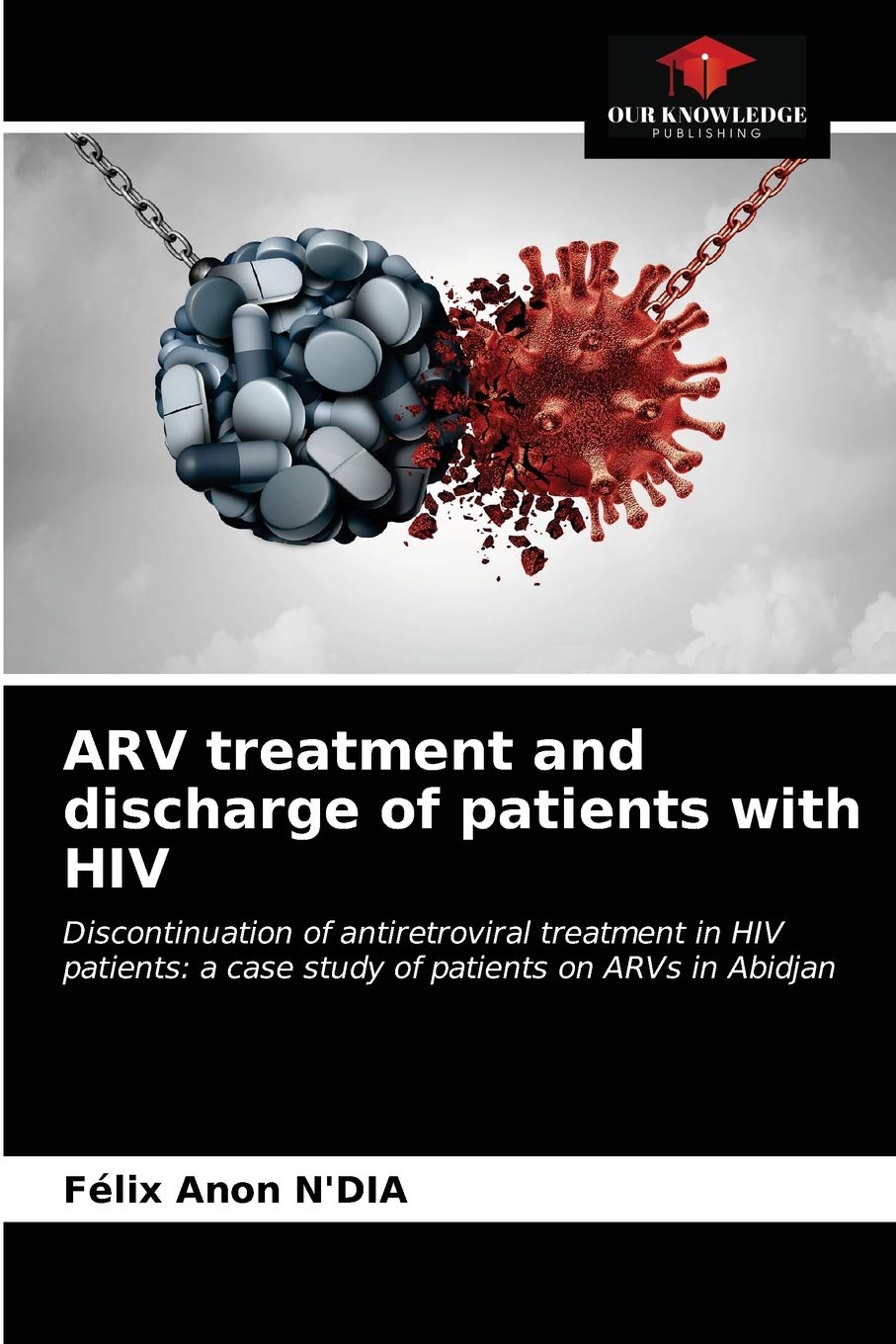 OUR KNOWLEDGE
PUBLISHING

ARV treatment and discharge of patients with HIV

Discontinuation of antiretroviral treatment in HIV patients: a case study of patients on ARVs in Abidjan

Félix Anon N'DIA